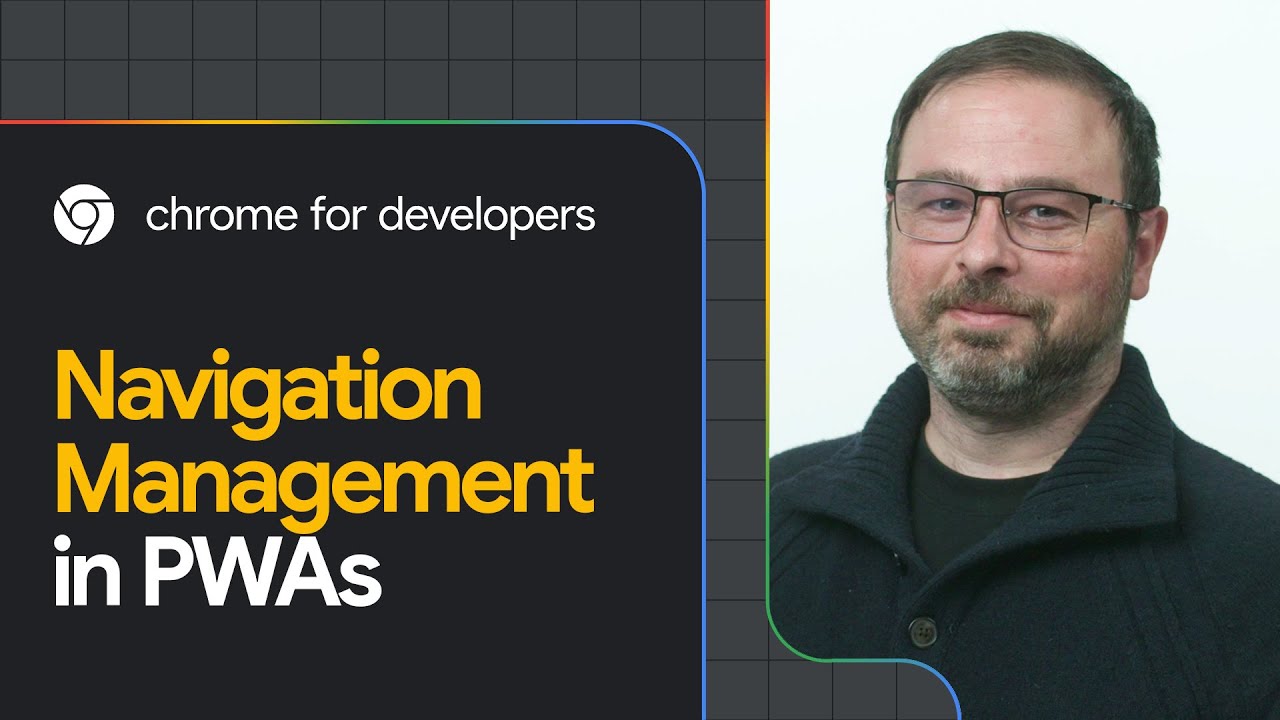 chrome for developers

Navigation Management in PWAs